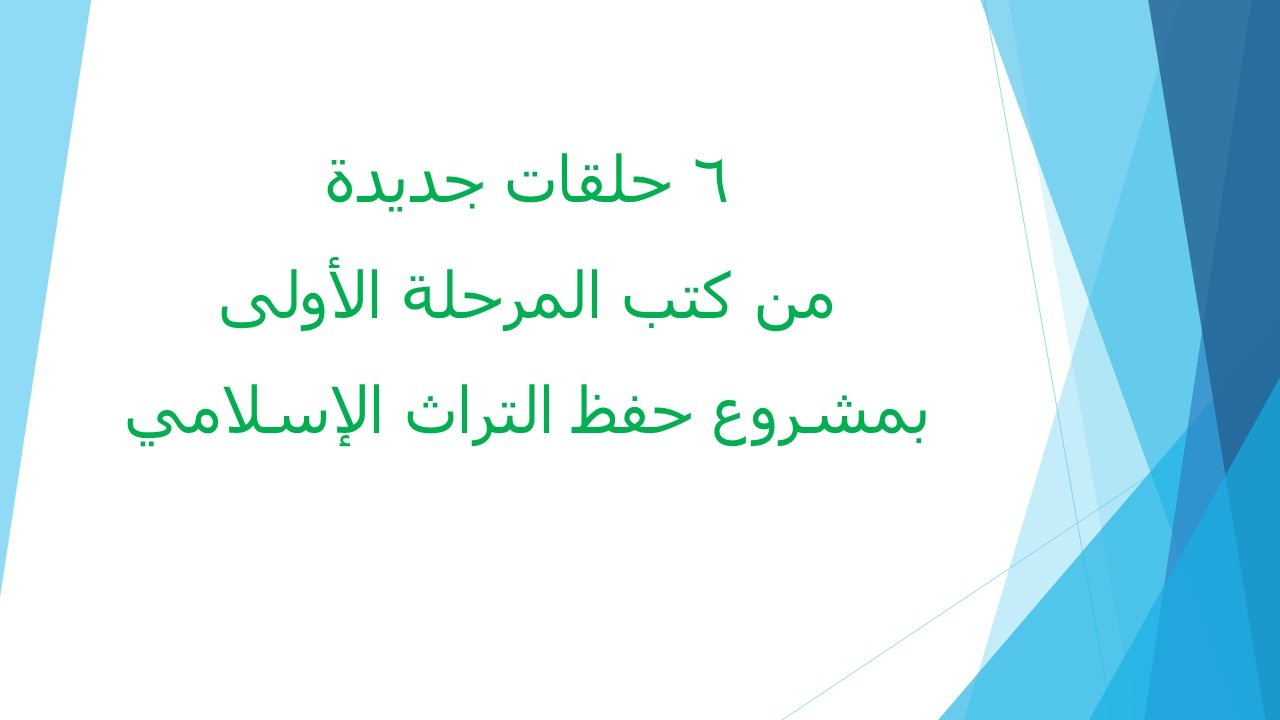 ٦ حلقات جديدة
من كتب المرحلة الأولى
بمشروع حفظ التراث الإسلامي